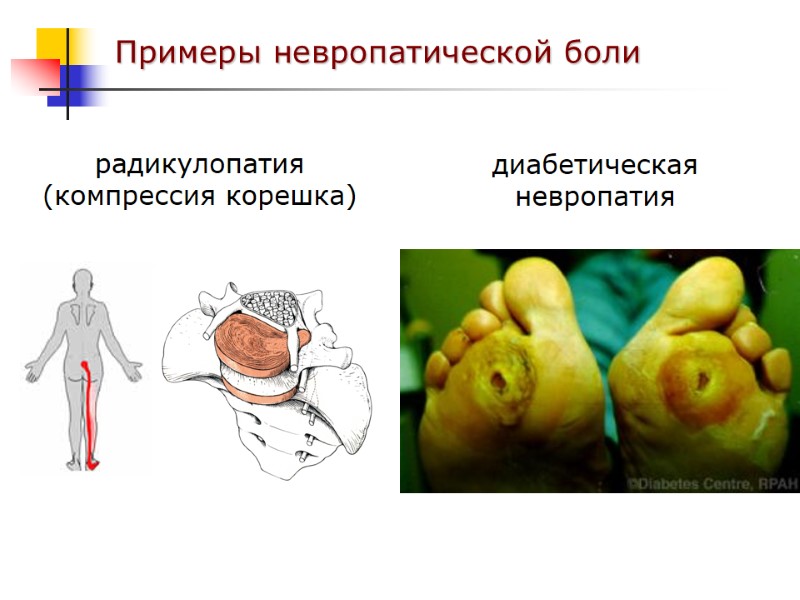 Примеры невропатической боли

радикулопатия (компрессия корешка)

диабетическая невропатия

©Diabetes Centre, RPAH